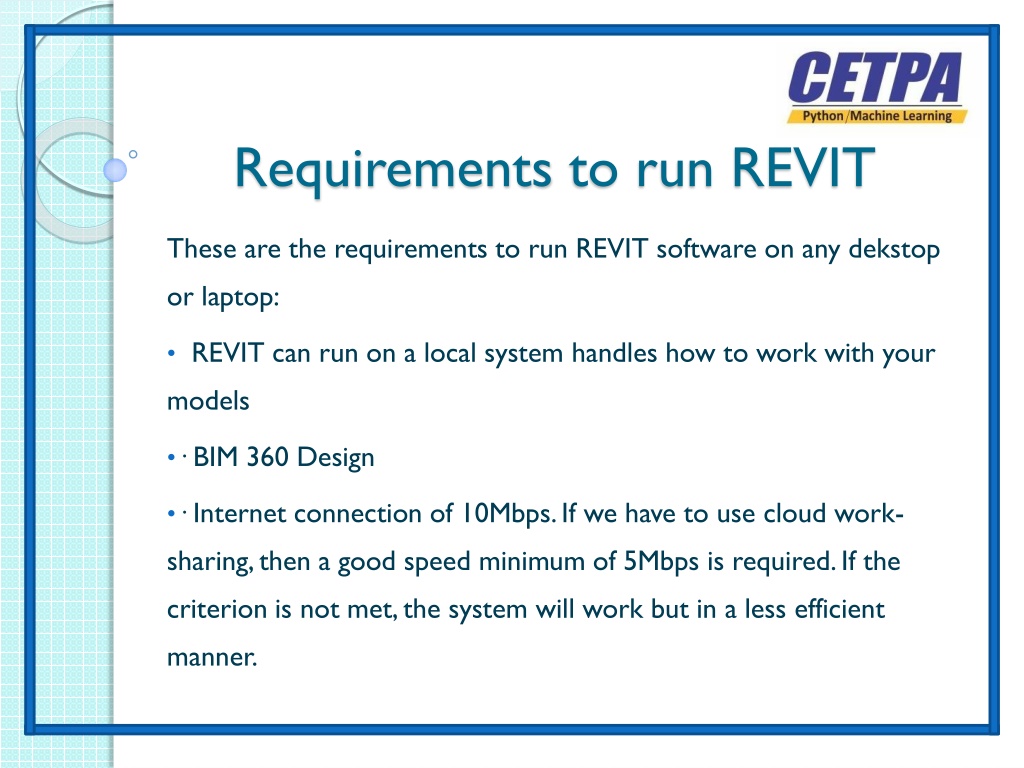 CETPA
Python/Machine Learning

Requirements to run REVIT

These are the requirements to run REVIT software on any dekstop or laptop:

• REVIT can run on a local system handles how to work with your models

• · BIM 360 Design

• · Internet connection of 10Mbps. If we have to use cloud work-sharing, then a good speed minimum of 5Mbps is required. If the criterion is not met, the system will work but in a less efficient manner.